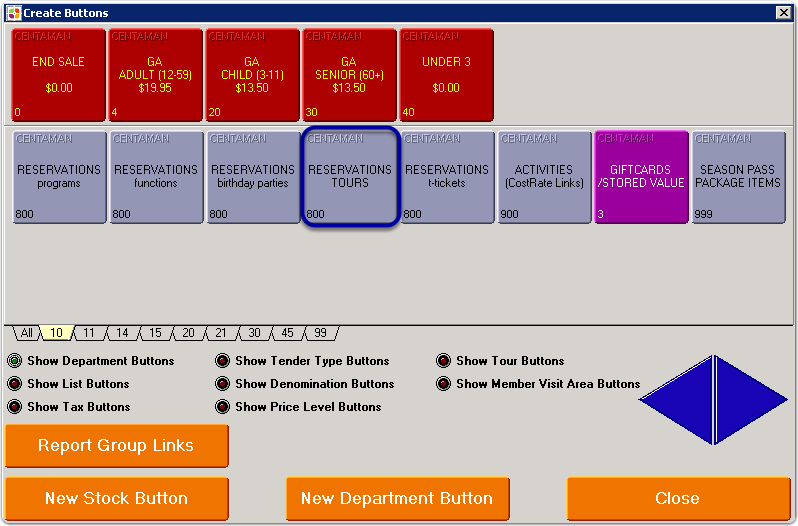 Create Buttons

CENTAMAN
END SALE
$0.00
0

CENTAMAN
GA
ADULT (12-59)
$19.95
4

CENTAMAN
GA
CHILD (3-11)
$13.50
20

CENTAMAN
GA
SENIOR (60+)
$13.50
30

CENTAMAN
UNDER 3
$0.00
40

CENTAMAN
RESERVATIONS
programs
800

CENTAMAN
RESERVATIONS
functions
800

CENTAMAN
RESERVATIONS
birthday parties
800

CENTAMAN
RESERVATIONS
TOURS
800

CENTAMAN
RESERVATIONS
t-tickets
800

CENTAMAN
ACTIVITIES
(CostRate Links)
900

CENTAMAN
GIFTCARDS
/STORED VALUE
3

CENTAMAN
SEASON PASS
PACKAGE ITEMS
999

All 10 11 14 15 20 21 30 45 99

Show Department Buttons
Show List Buttons
Show Tax Buttons
Show Tender Type Buttons
Show Denomination Buttons
Show Price Level Buttons
Show Tour Buttons
Show Member Visit Area Buttons

Report Group Links

New Stock Button
New Department Button
Close